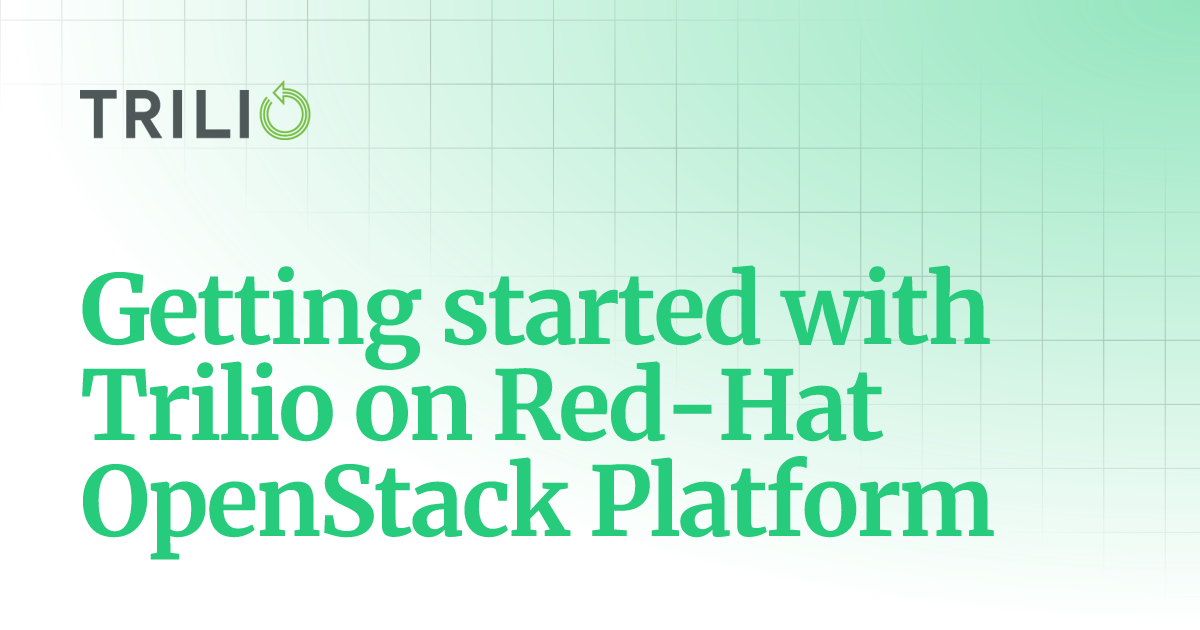 TRILIO

Getting started with Trilio on Red-Hat OpenStack Platform